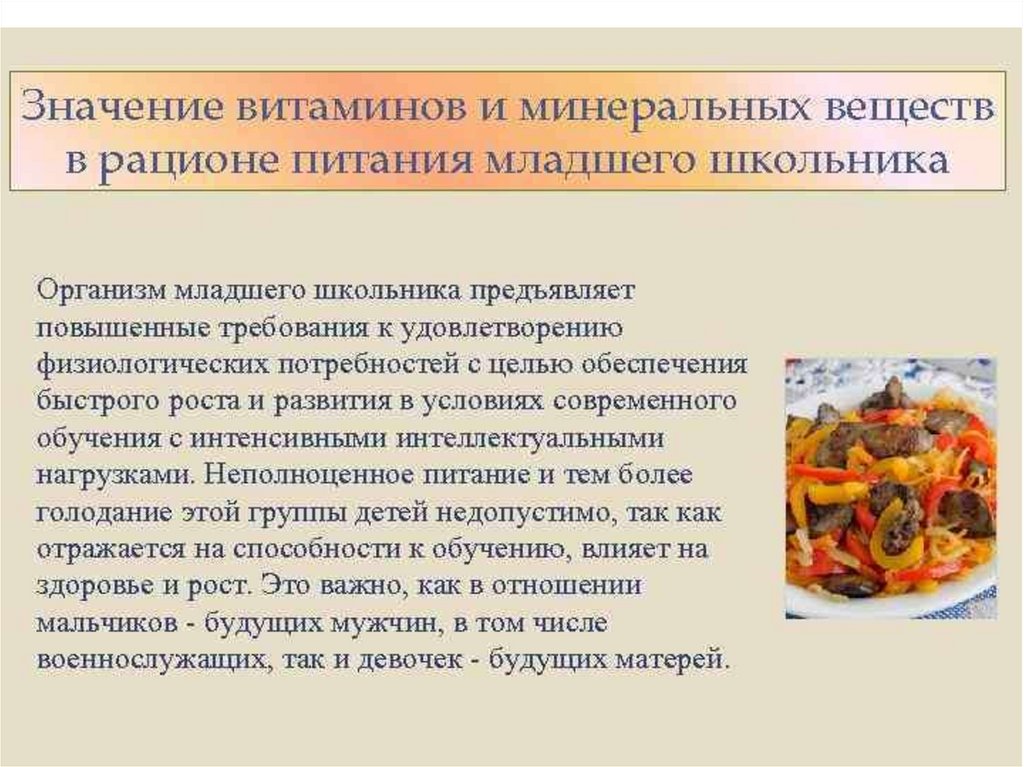 Значение витаминов и минеральных веществ в рационе питания младшего школьника

Организм младшего школьника предъявляет повышенные требования к удовлетворению физиологических потребностей с целью обеспечения быстрого роста и развития в условиях современного обучения с интенсивными интеллектуальными нагрузками. Неполноценное питание и тем более голодание этой группы детей недопустимо, так как отражается на способности к обучению, влияет на здоровье и рост. Это важно, как в отношении мальчиков - будущих мужчин, в том числе военнослужащих, так и девочек - будущих матерей.